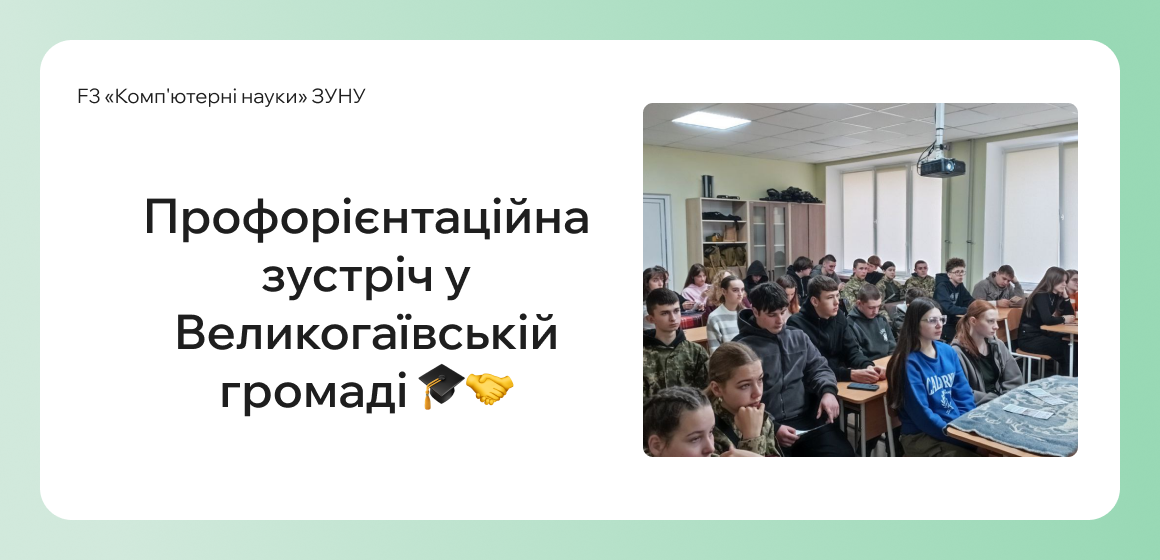 F3 «Комп'ютерні науки» ЗУНУ

Профорієнтаційна зустріч у Великогаївській громаді 🎓🤝